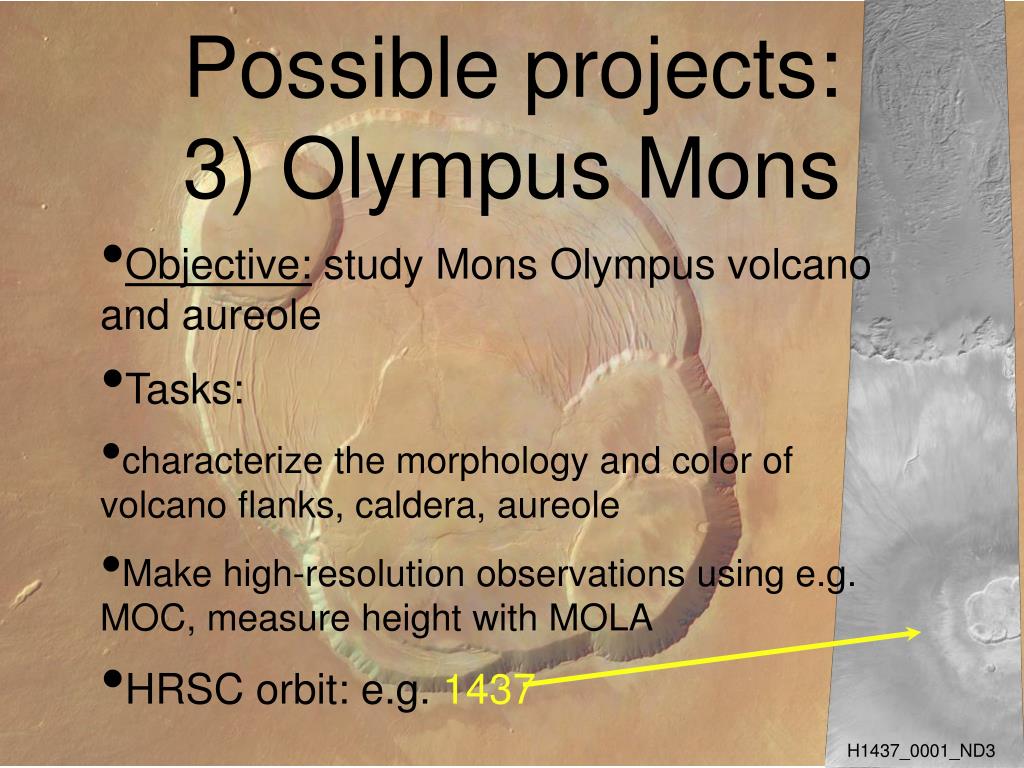 Possible projects:
3) Olympus Mons

• Objective: study Mons Olympus volcano and aureole

• Tasks:

• characterize the morphology and color of volcano flanks, caldera, aureole

• Make high-resolution observations using e.g. MOC, measure height with MOLA

• HRSC orbit: e.g. 1437

H1437_0001_ND3